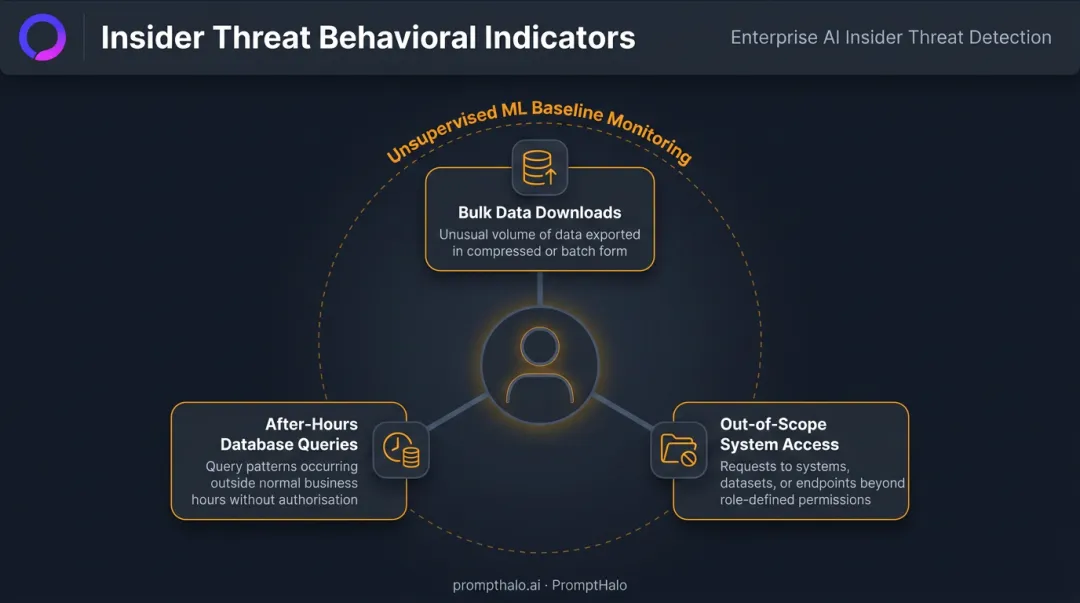 Insider Threat Behavioral Indicators

Enterprise AI Insider Threat Detection

Unsupervised ML Baseline Monitoring

Bulk Data Downloads
Unusual volume of data exported in compressed or batch form

After-Hours Database Queries
Query patterns occurring outside normal business hours without authorisation

Out-of-Scope System Access
Requests to systems, datasets, or endpoints beyond role-defined permissions

prompthalo.ai · PromptHalo